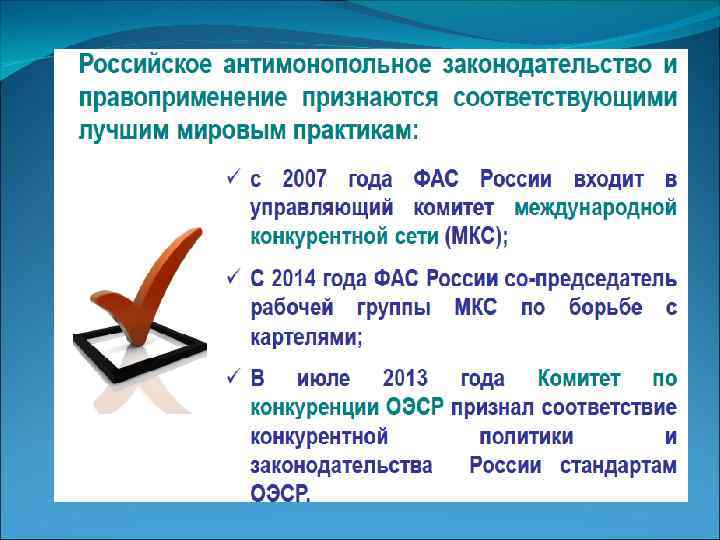 Российское антимонопольное законодательство и правоприменение признаются соответствующими лучшим мировым практикам:

✓ с 2007 года ФАС России входит в управляющий комитет международной конкурентной сети (МКС);

✓ С 2014 года ФАС России со-председатель рабочей группы МКС по борьбе с картелями;

✓ В июле 2013 года Комитет по конкуренции ОЭСР признал соответствие конкурентной политики и законодательства России стандартам ОЭСР.